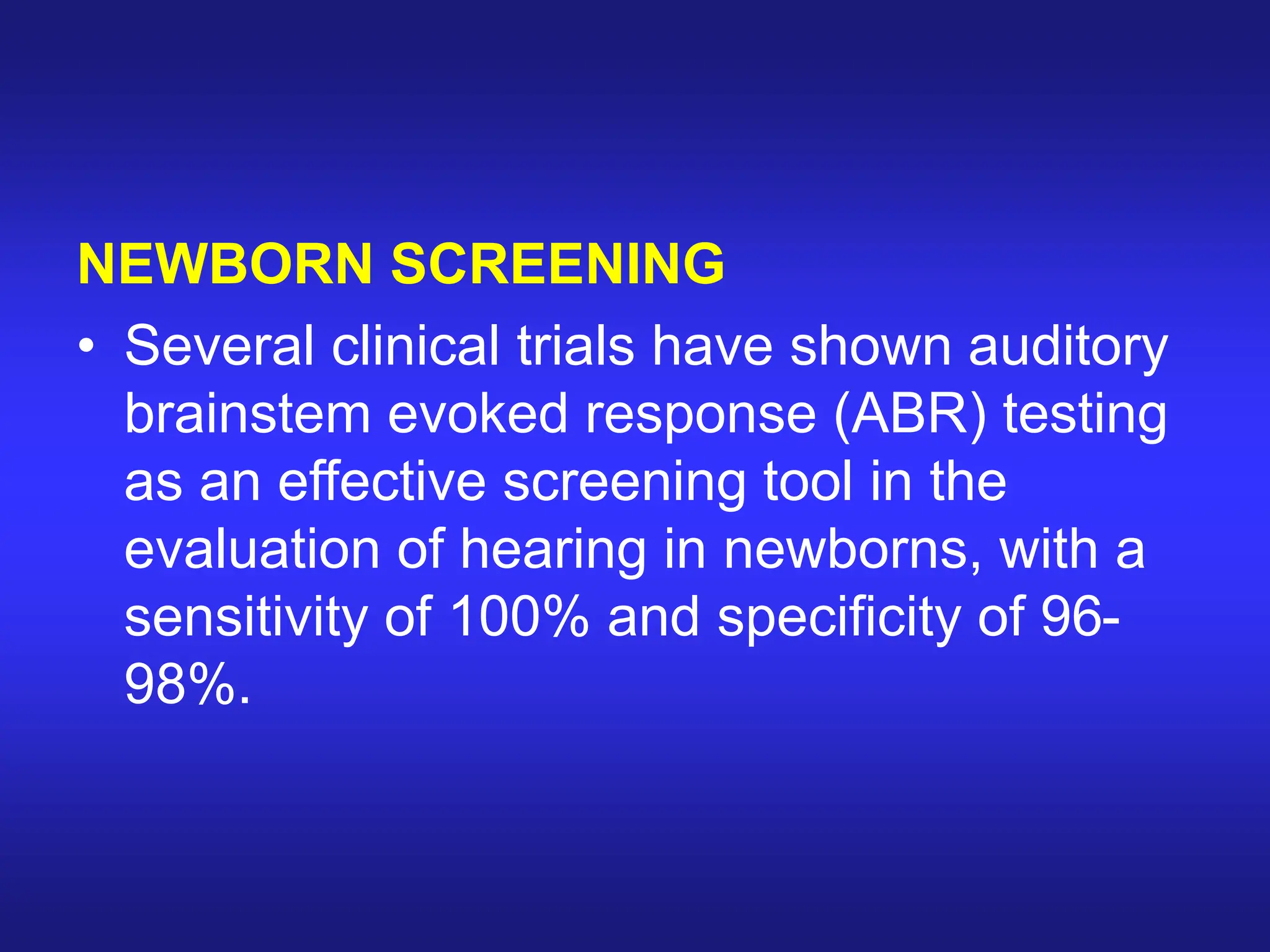 NEWBORN SCREENING

• Several clinical trials have shown auditory brainstem evoked response (ABR) testing as an effective screening tool in the evaluation of hearing in newborns, with a sensitivity of 100% and specificity of 96-98%.